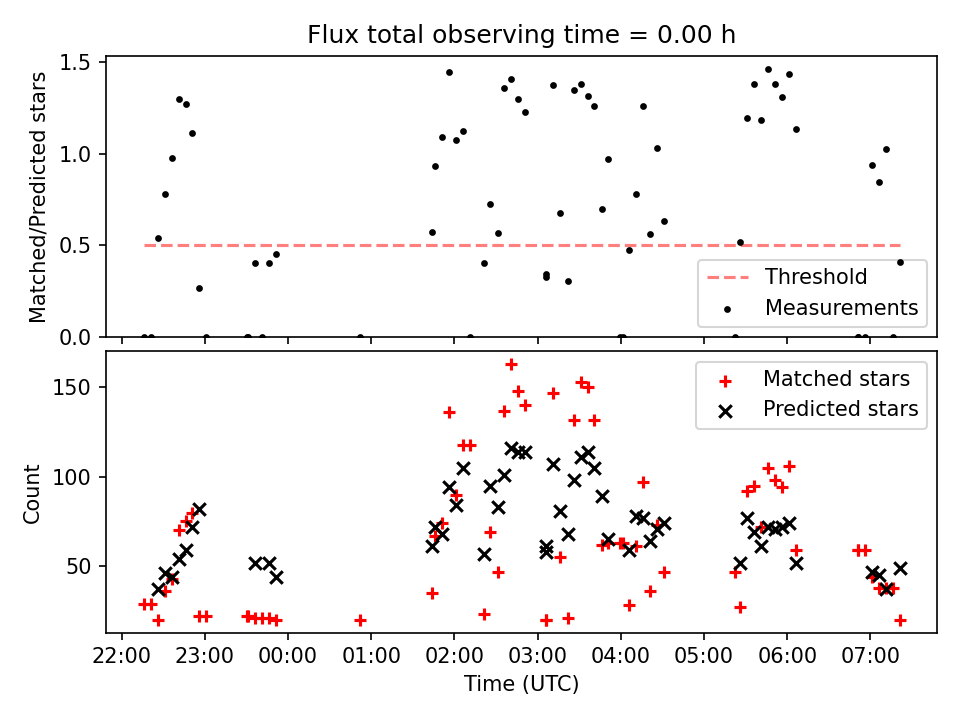 Flux total observing time = 0.00 h

Matched/Predicted stars

1.5
1.0
0.5
0.0

Threshold
Measurements

Count

150
100
50

Matched stars
Predicted stars

22:00 23:00 00:00 01:00 02:00 03:00 04:00 05:00 06:00 07:00

Time (UTC)